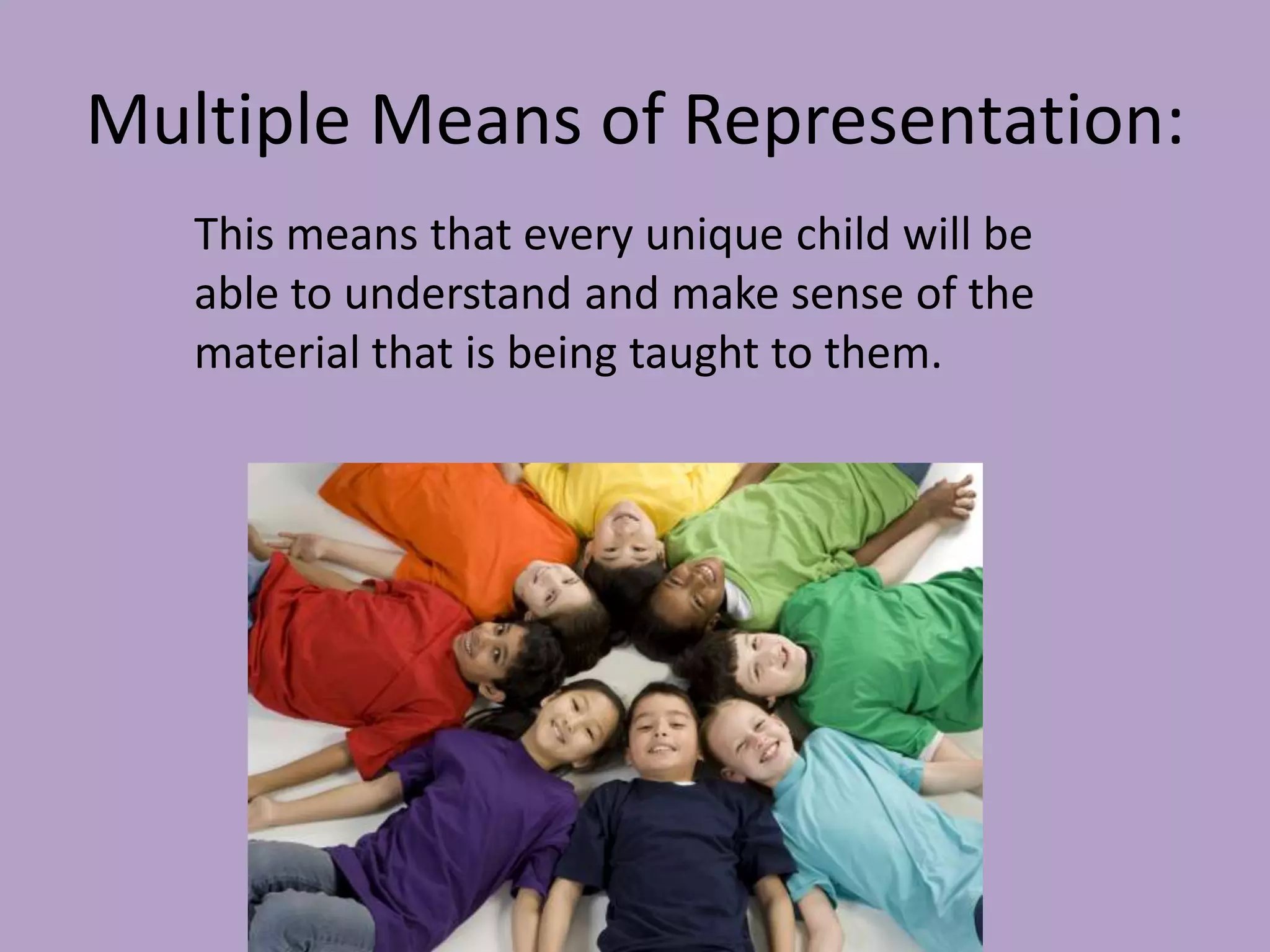 Multiple Means of Representation:

This means that every unique child will be able to understand and make sense of the material that is being taught to them.